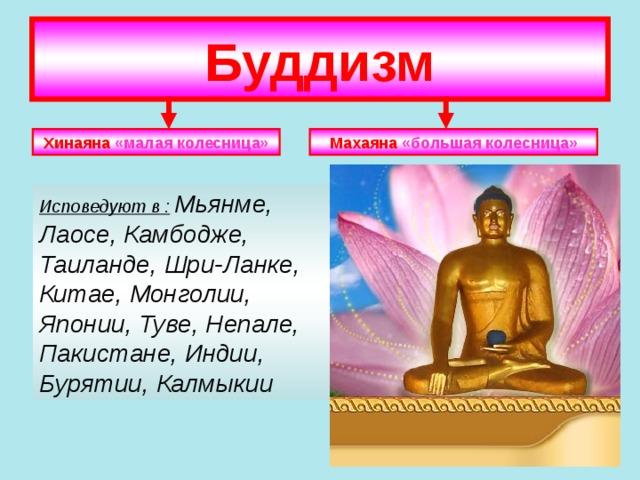 Буддизм

Хинаяна «малая колесница»

Махаяна «большая колесница»

Исповедуют в : Мьянме, Лаосе, Камбодже, Таиланде, Шри-Ланке, Китае, Монголии, Японии, Туве, Непале, Пакистане, Индии, Бурятии, Калмыкии